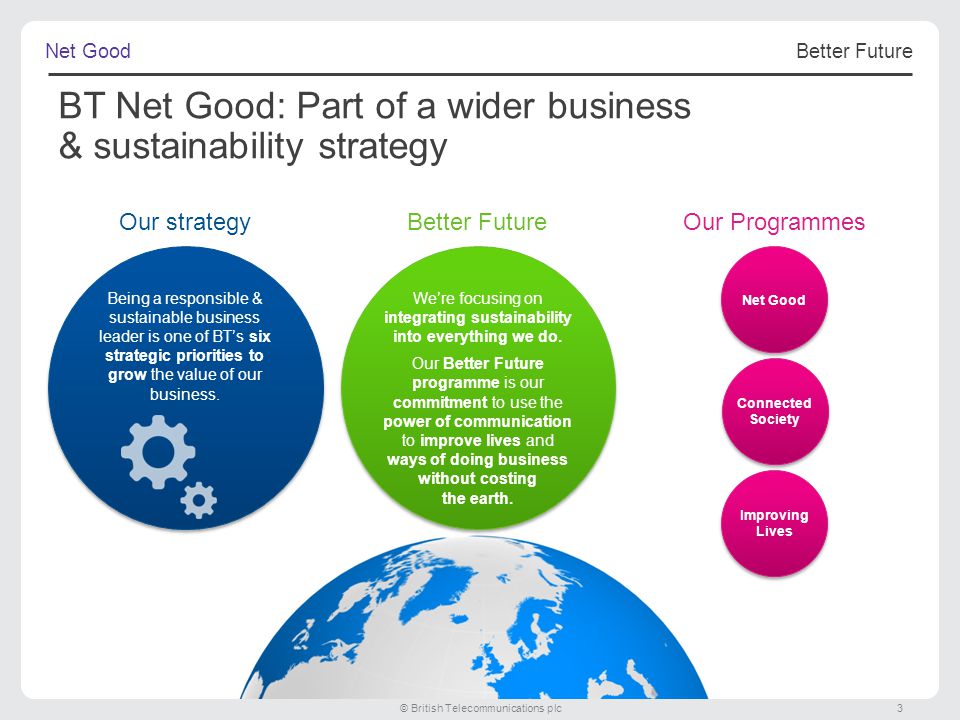 Net Good

Better Future

BT Net Good: Part of a wider business & sustainability strategy

Our strategy

Being a responsible & sustainable business leader is one of BT's six strategic priorities to grow the value of our business.

Better Future

We're focusing on integrating sustainability into everything we do.

Our Better Future programme is our commitment to use the power of communication to improve lives and ways of doing business without costing the earth.

Our Programmes

Net Good

Connected Society

Improving Lives

© British Telecommunications plc

3